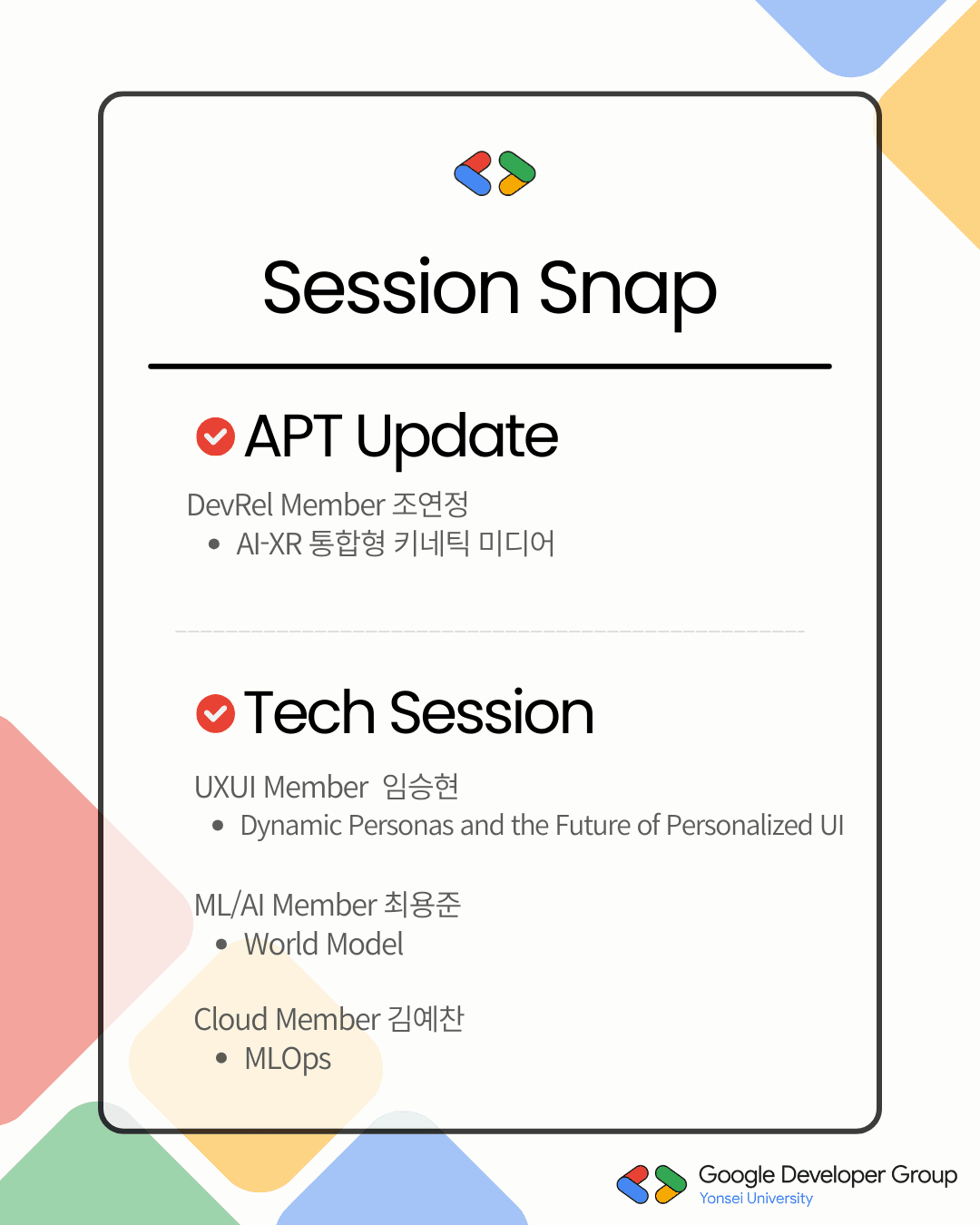 Session Snap

APT Update

DevRel Member 조연정
• AI-XR 통합형 키네틱 미디어

Tech Session

UXUI Member 임승현
• Dynamic Personas and the Future of Personalized UI

ML/AI Member 최용준
• World Model

Cloud Member 김예찬
• MLOps

Google Developer Group
Yonsei University